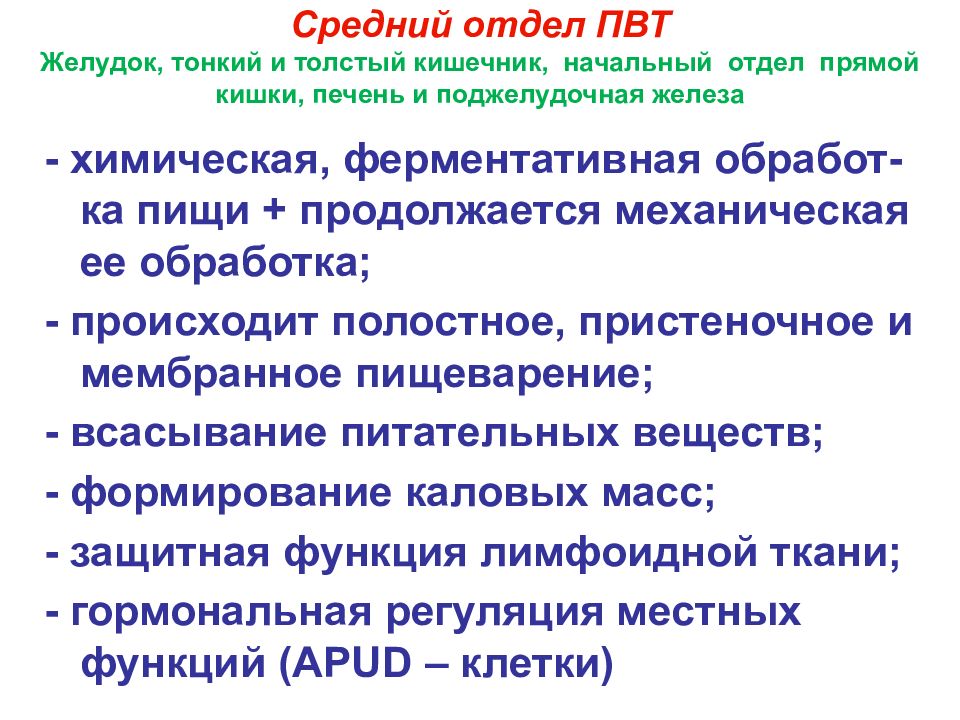 Средний отдел ПВТ
Желудок, тонкий и толстый кишечник, начальный отдел прямой кишки, печень и поджелудочная железа

- химическая, ферментативная обработка пищи + продолжается механическая ее обработка;
- происходит полостное, пристеночное и мембранное пищеварение;
- всасывание питательных веществ;
- формирование каловых масс;
- защитная функция лимфоидной ткани;
- гормональная регуляция местных функций (APUD – клетки)